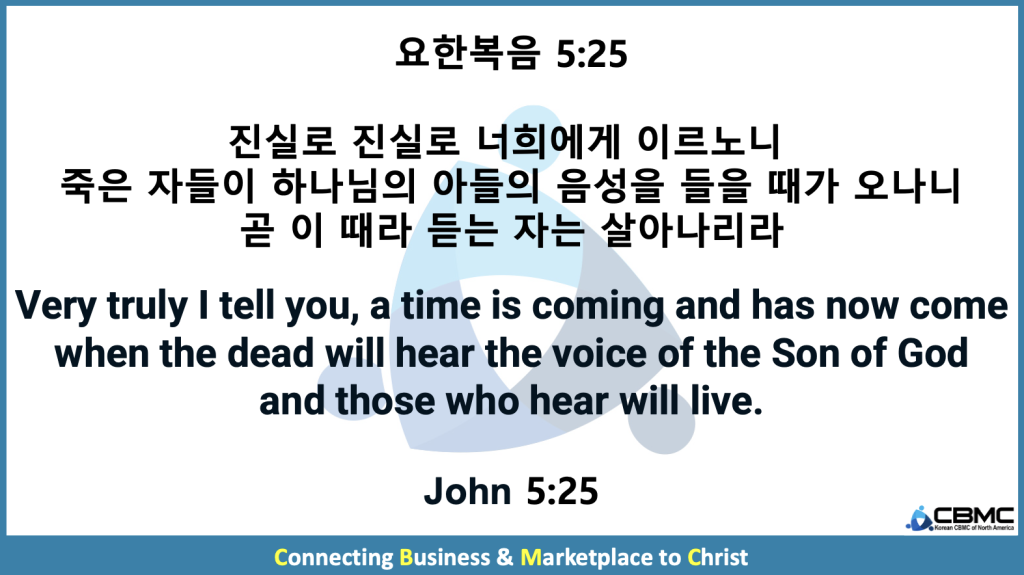 요한복음 5:25

진실로 진실로 너희에게 이르노니
죽은 자들이 하나님의 아들의 음성을 들을 때가 오나니
곧 이 때라 듣는 자는 살아나리라

Very truly I tell you, a time is coming and has now come when the dead will hear the voice of the Son of God and those who hear will live.

John 5:25

CBMC
Korean CBMC of North America

Connecting Business & Marketplace to Christ